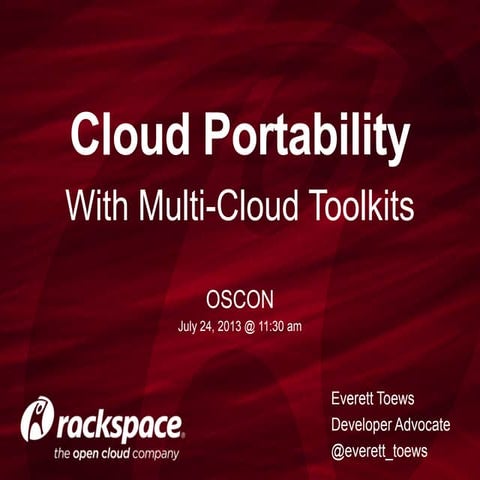 Cloud Portability
With Multi-Cloud Toolkits

OSCON
July 24, 2013 @ 11:30 am

rackspace.
the open cloud company

Everett Toews
Developer Advocate
@everett_toews